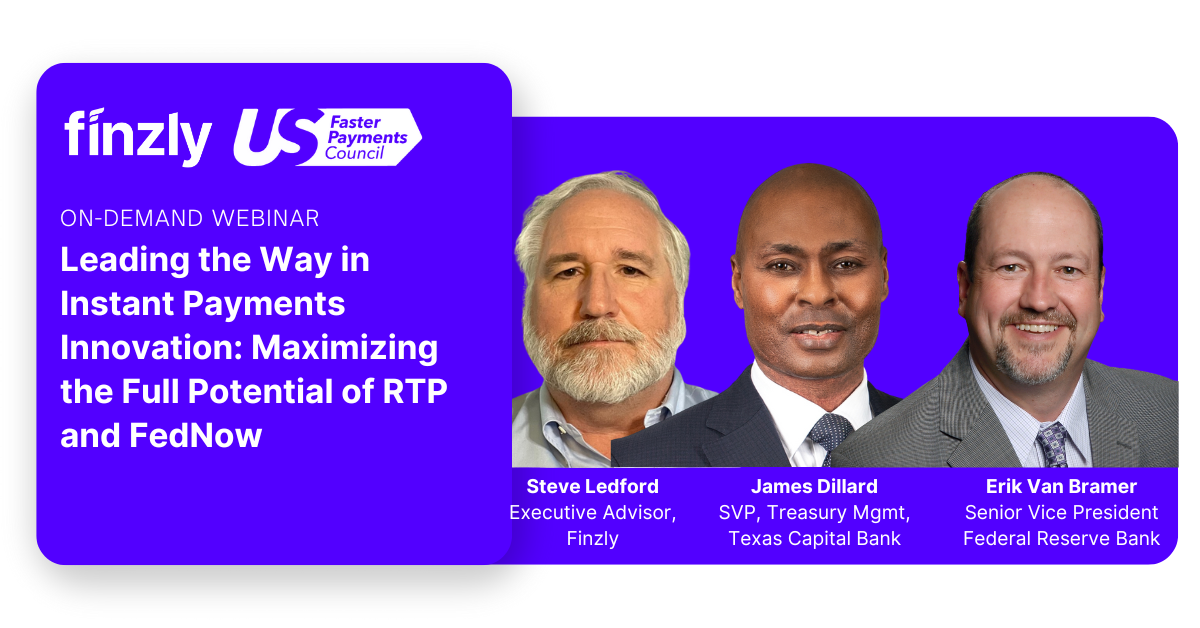 finzly US Faster Payments Council

ON-DEMAND WEBINAR

Leading the Way in Instant Payments Innovation: Maximizing the Full Potential of RTP and FedNow

Steve Ledford
Executive Advisor, Finzly

James Dillard
SVP, Treasury Mgmt, Texas Capital Bank

Erik Van Bramer
Senior Vice President
Federal Reserve Bank